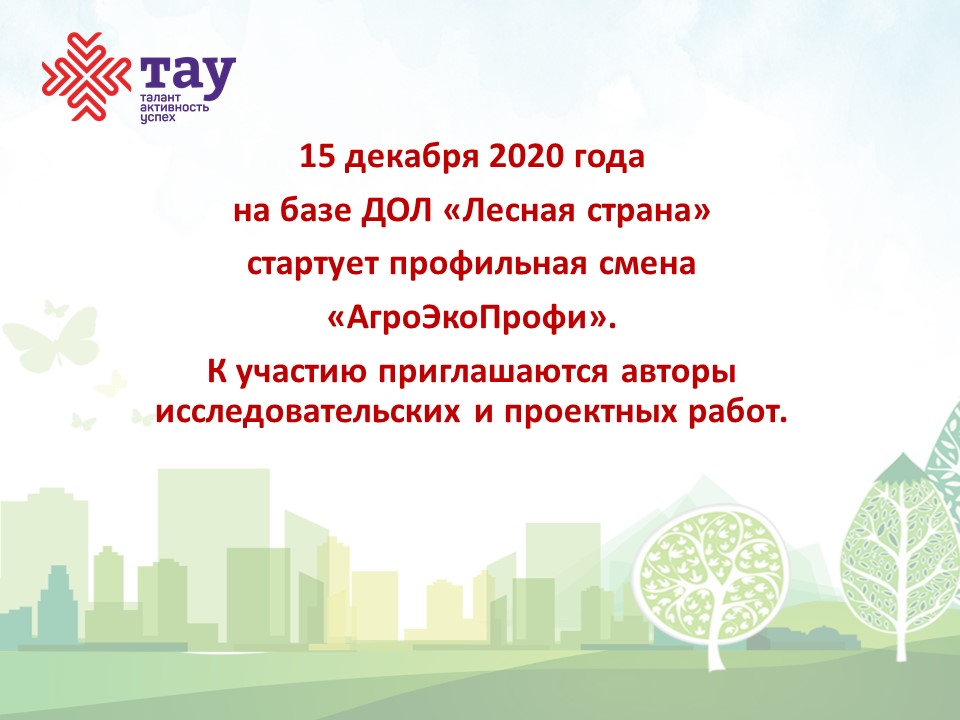 тау
талант
активность
успех

15 декабря 2020 года
на базе ДОЛ «Лесная страна»
стартует профильная смена
«АгроЭкоПрофи».
К участию приглашаются авторы исследовательских и проектных работ.